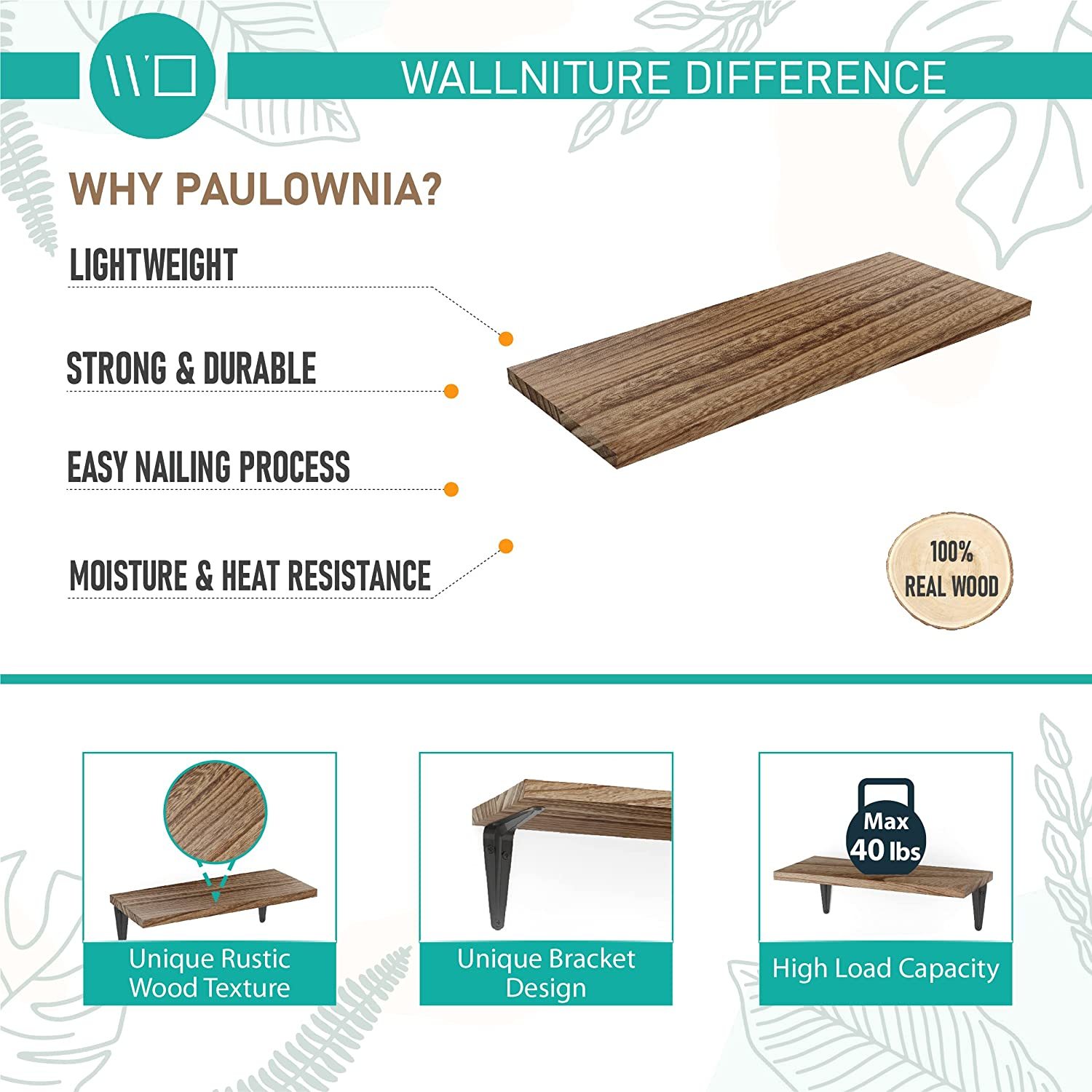 WALLNITURE DIFFERENCE

WHY PAULOWNIA?

LIGHTWEIGHT

STRONG & DURABLE

EASY NAILING PROCESS

MOISTURE & HEAT RESISTANCE

100% REAL WOOD

Unique Rustic Wood Texture

Unique Bracket Design

Max 40 lbs

High Load Capacity